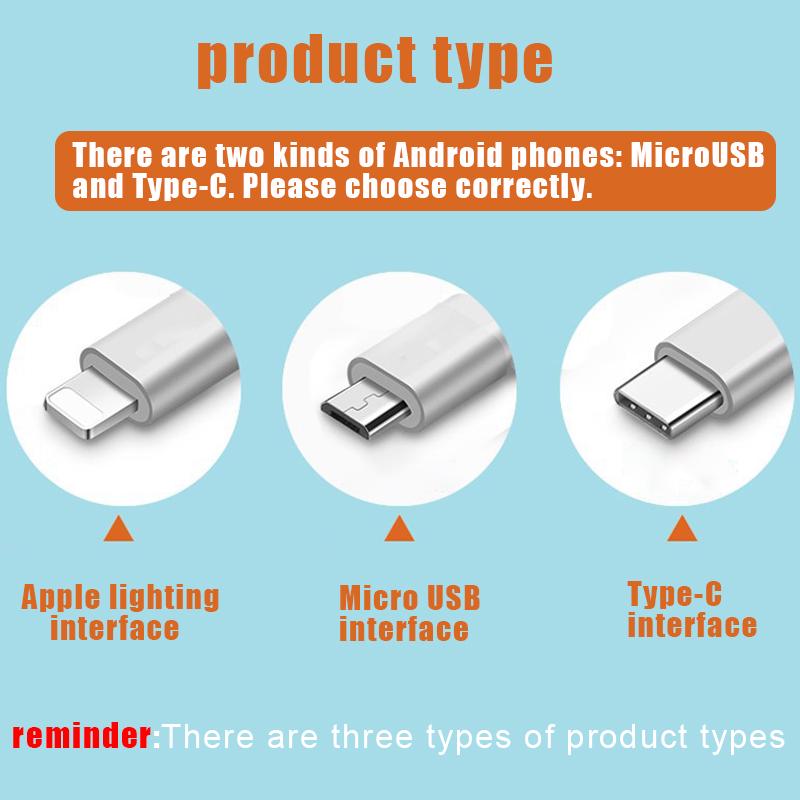 product type

There are two kinds of Android phones: MicroUSB and Type-C. Please choose correctly.

Apple lighting interface

Micro USB interface

Type-C interface

reminder:There are three types of product types